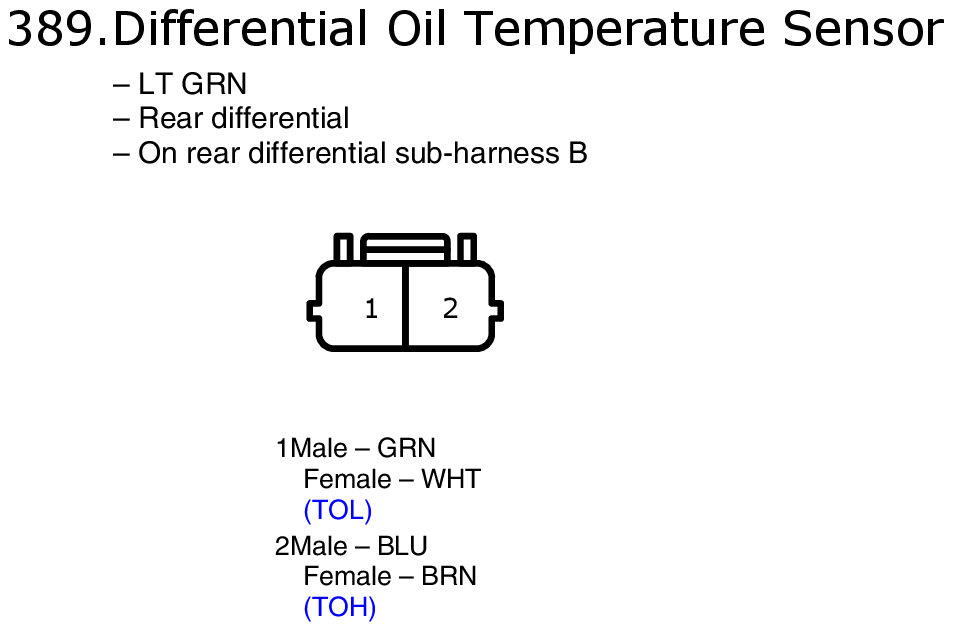 389.Differential Oil Temperature Sensor

– LT GRN
– Rear differential
– On rear differential sub-harness B

1
2

1Male – GRN
Female – WHT
(TOL)
2Male – BLU
Female – BRN
(TOH)